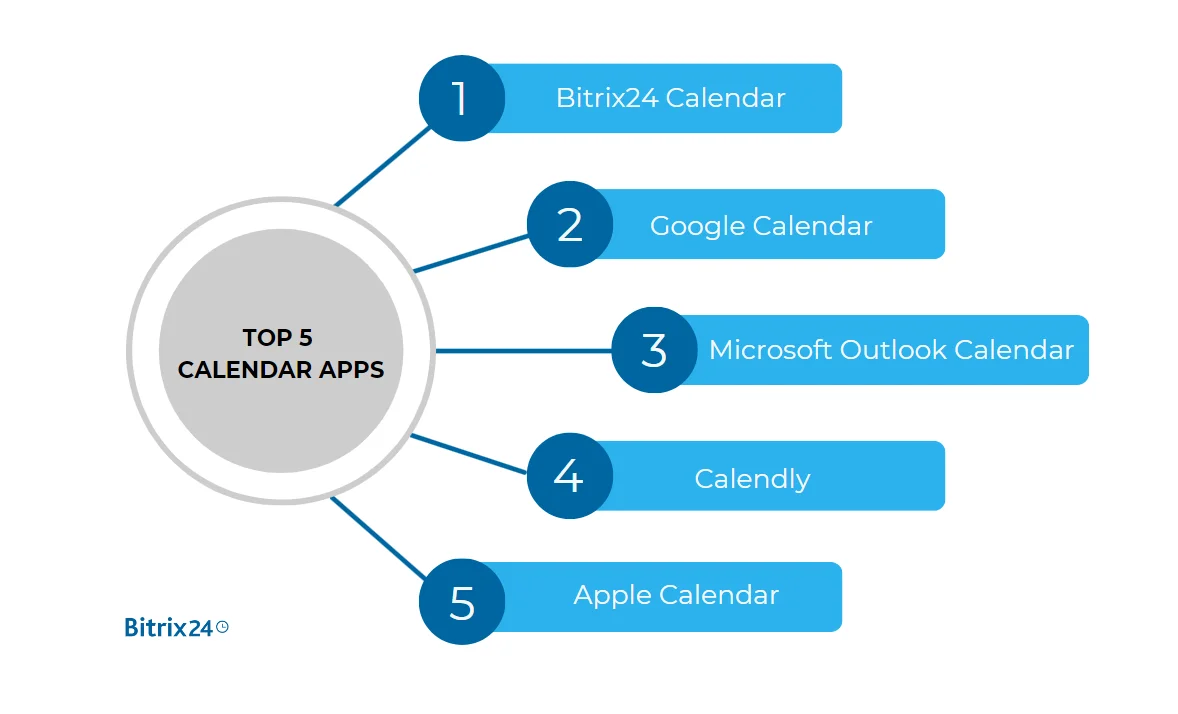 TOP 5
CALENDAR APPS

1 Bitrix24 Calendar

2 Google Calendar

3 Microsoft Outlook Calendar

4 Calendly

5 Apple Calendar

Bitrix24